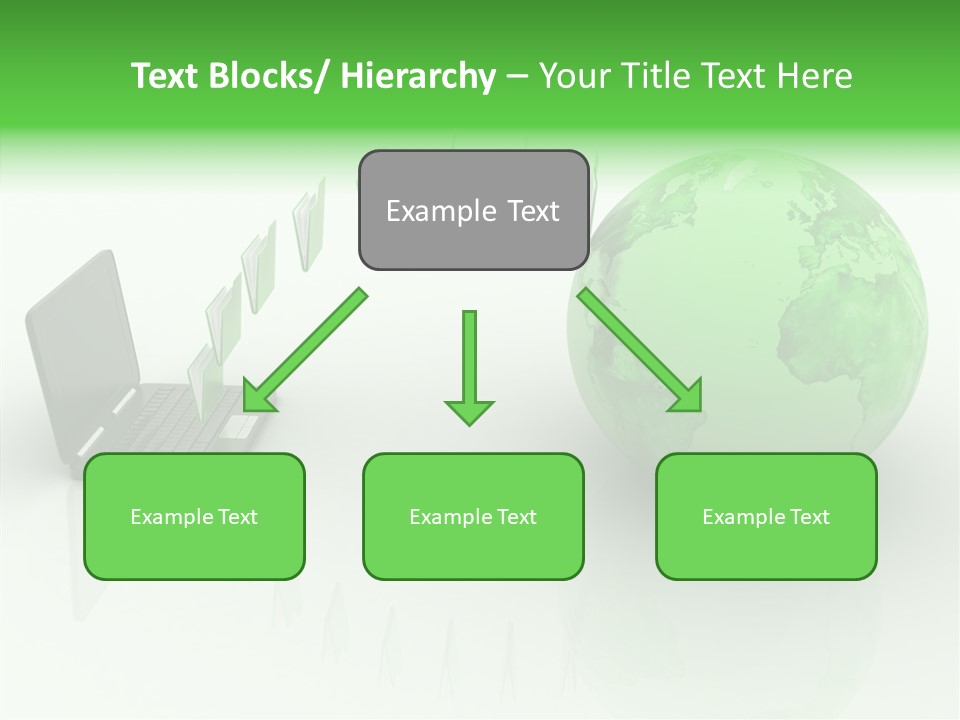 Text Blocks/ Hierarchy – Your Title Text Here

Example Text

Example Text

Example Text

Example Text